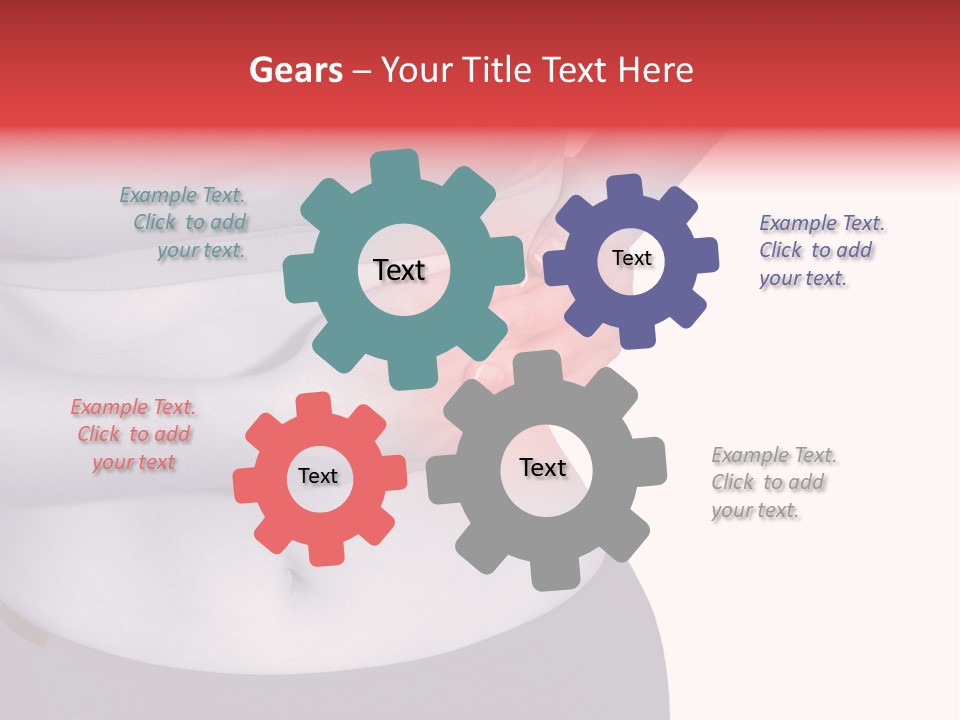 Gears – Your Title Text Here

Example Text. Click to add your text.

Text

Text

Example Text. Click to add your text.

Example Text. Click to add your text

Text

Text

Example Text. Click to add your text.